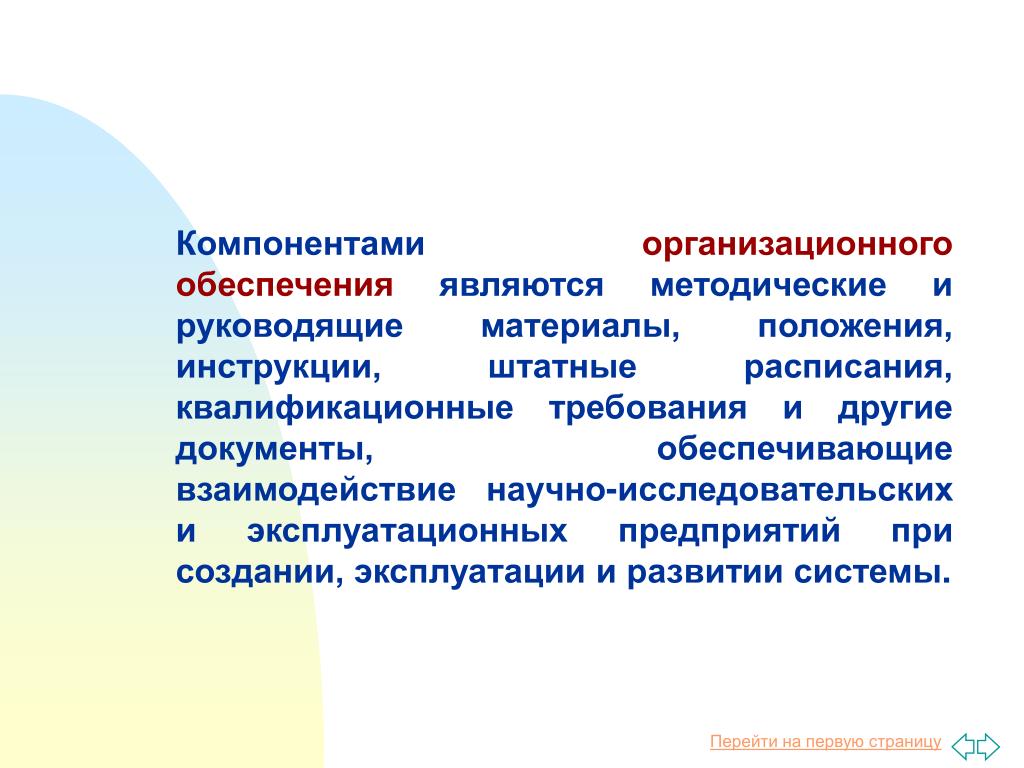 Компонентами организационного обеспечения являются методические и руководящие материалы, положения, инструкции, штатные расписания, квалификационные требования и другие документы, обеспечивающие взаимодействие научно-исследовательских и эксплуатационных предприятий при создании, эксплуатации и развитии системы.

Перейти на первую страницу